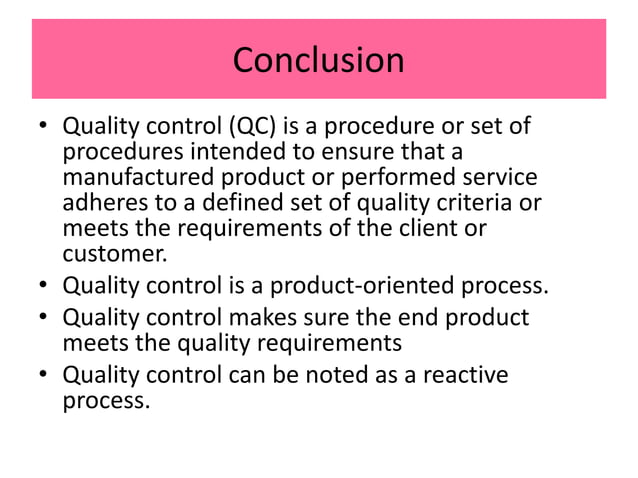 Conclusion

• Quality control (QC) is a procedure or set of procedures intended to ensure that a manufactured product or performed service adheres to a defined set of quality criteria or meets the requirements of the client or customer.
• Quality control is a product-oriented process.
• Quality control makes sure the end product meets the quality requirements
• Quality control can be noted as a reactive process.